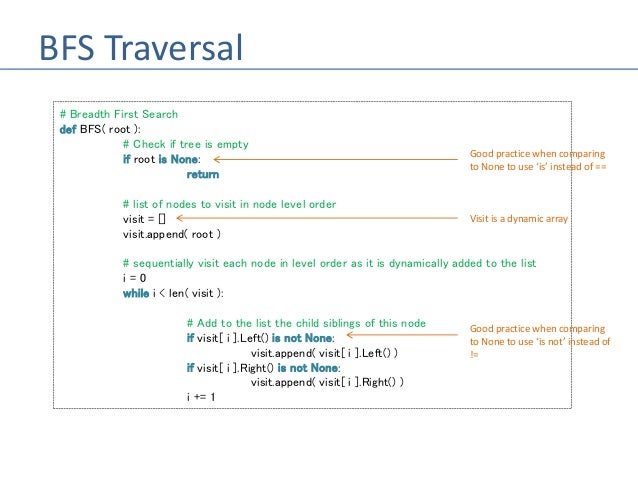 BFS Traversal

# Breadth First Search
def BFS( root ):
# Check if tree is empty
if root is None:
return

# list of nodes to visit in node level order
visit = []
visit.append( root )

# sequentially visit each node in level order as it is dynamically added to the list
i = 0
while i < len( visit ):

# Add to the list the child siblings of this node
if visit[ i ].Left() is not None:
visit.append( visit[ i ].Left() )
if visit[ i ].Right() is not None:
visit.append( visit[ i ].Right() )
i += 1

Good practice when comparing to None to use 'is' instead of ==

Visit is a dynamic array

Good practice when comparing to None to use 'is not' instead of !=